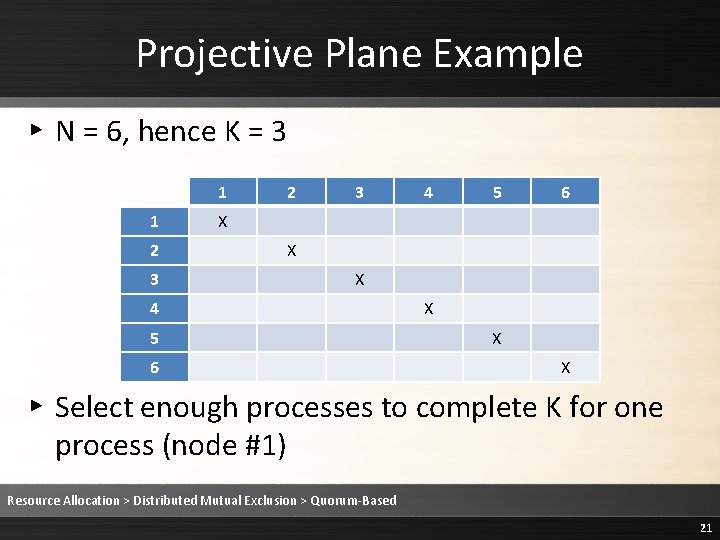 Projective Plane Example

▸ N = 6, hence K = 3

| | 1 | 2 | 3 | 4 | 5 | 6 |
|---|---|---|---|---|---|---|
| 1 | X | | | | | |
| 2 | | X | | | | |
| 3 | | | X | | | |
| 4 | | | | X | | |
| 5 | | | | | X | |
| 6 | | | | | | X |

▸ Select enough processes to complete K for one process (node #1)

Resource Allocation > Distributed Mutual Exclusion > Quorum-Based

21